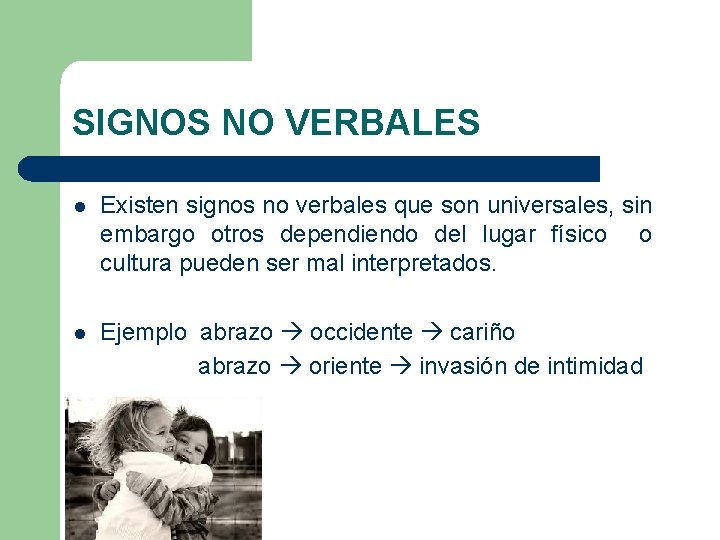 SIGNOS NO VERBALES

- Existen signos no verbales que son universales, sin embargo otros dependiendo del lugar físico o cultura pueden ser mal interpretados.

- Ejemplo abrazo → occidente → cariño
abrazo → oriente → invasión de intimidad